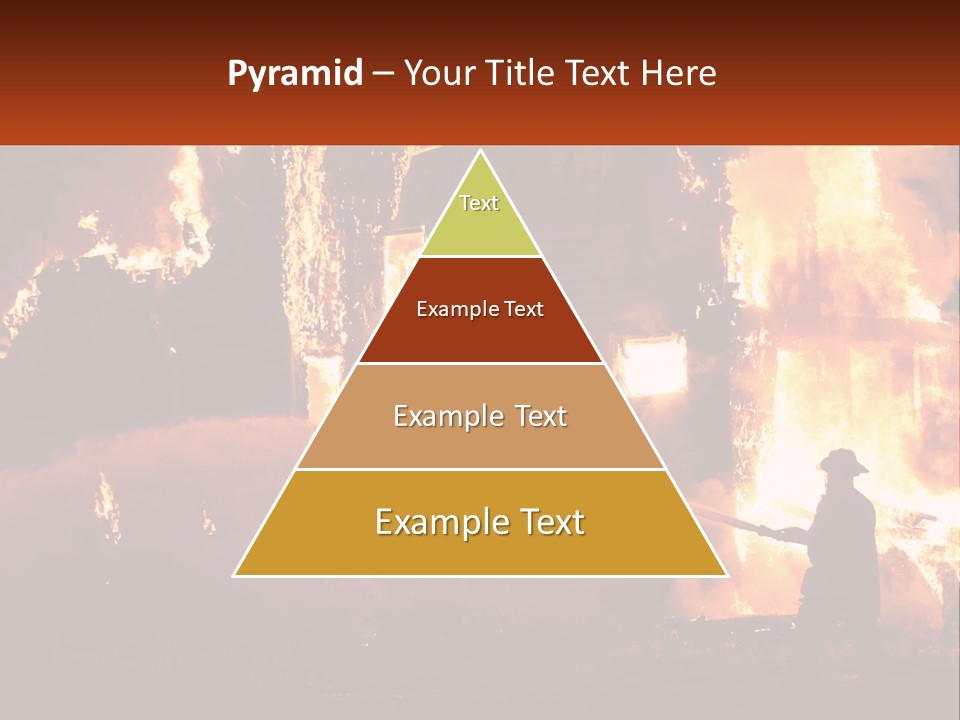 Pyramid – Your Title Text Here

Text

Example Text

Example Text

Example Text